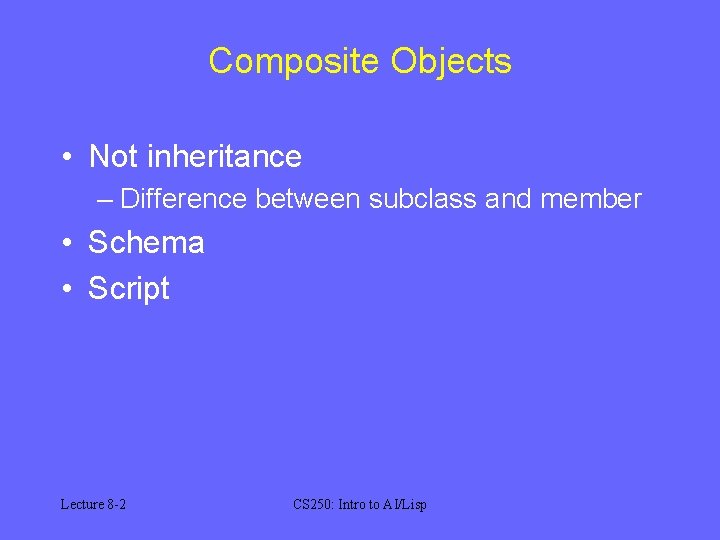 Composite Objects

• Not inheritance
– Difference between subclass and member
• Schema
• Script

Lecture 8-2

CS250: Intro to AI/Lisp